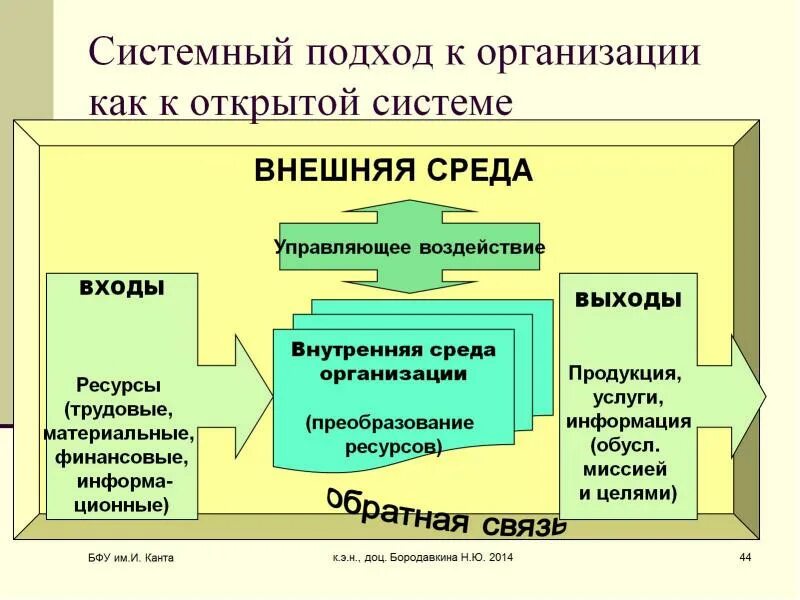 Системный подход к организации как к открытой системе

ВНЕШНЯЯ СРЕДА

Управляющее воздействие

входы

Ресурсы (трудовые, материальные, финансовые, информационные)

Внутренняя среда организации

(преобразование ресурсов)

выходы

Продукция, услуги, информация (обусл. миссией и целями)

обратная связь

БФУ им.И. Канта

к.э.н., доц. Бородавкина Н.Ю. 2014

44